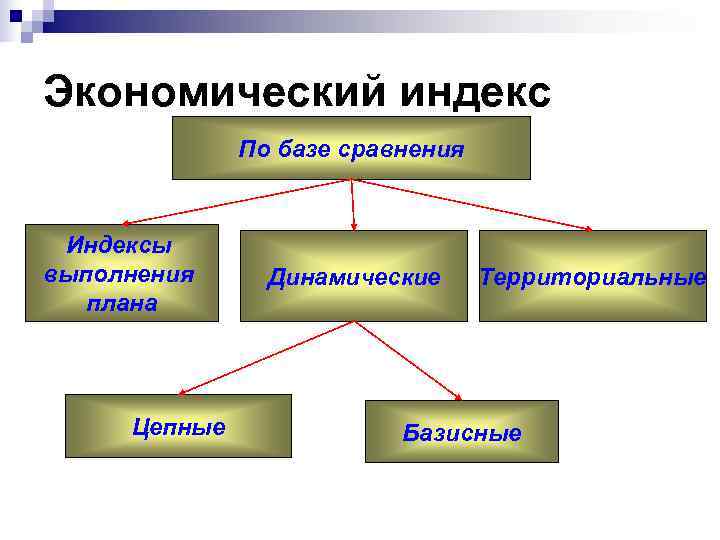 Экономический индекс

По базе сравнения

Индексы выполнения плана

Динамические

Территориальные

Цепные

Базисные